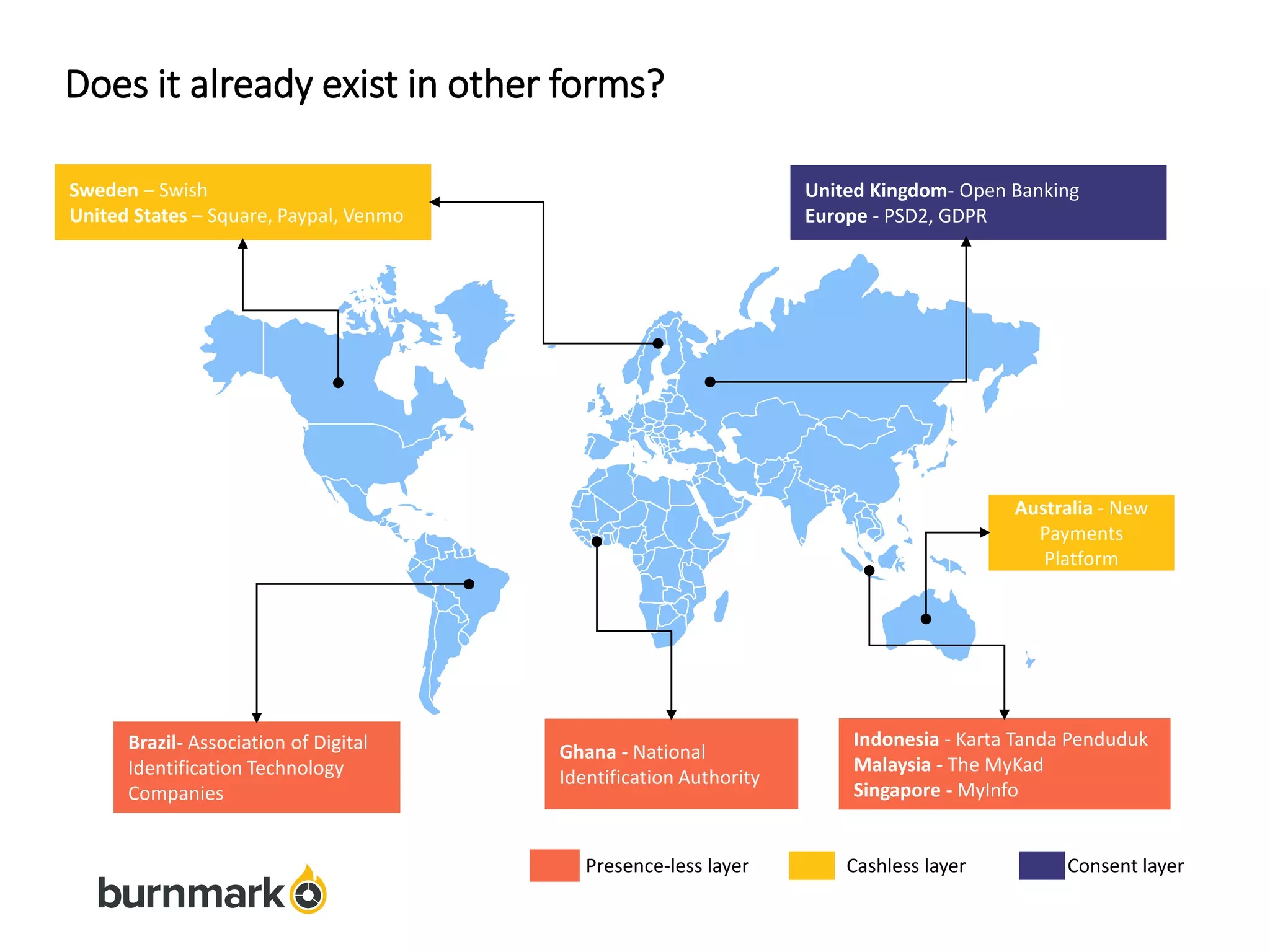 Does it already exist in other forms?

Sweden – Swish
United States – Square, Paypal, Venmo

United Kingdom- Open Banking
Europe - PSD2, GDPR

Australia - New Payments Platform

Brazil- Association of Digital Identification Technology Companies

Ghana - National Identification Authority

Indonesia - Karta Tanda Penduduk
Malaysia - The MyKad
Singapore - MyInfo

Presence-less layer
Cashless layer
Consent layer

burnmark